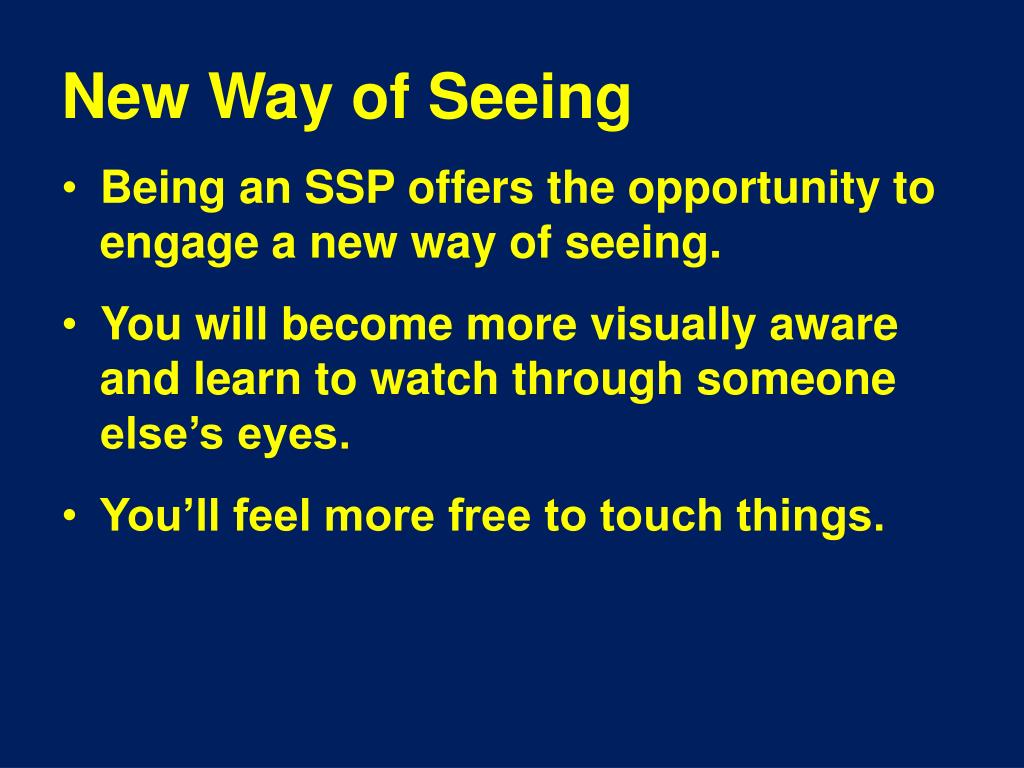 New Way of Seeing

• Being an SSP offers the opportunity to engage a new way of seeing.

• You will become more visually aware and learn to watch through someone else’s eyes.

• You’ll feel more free to touch things.